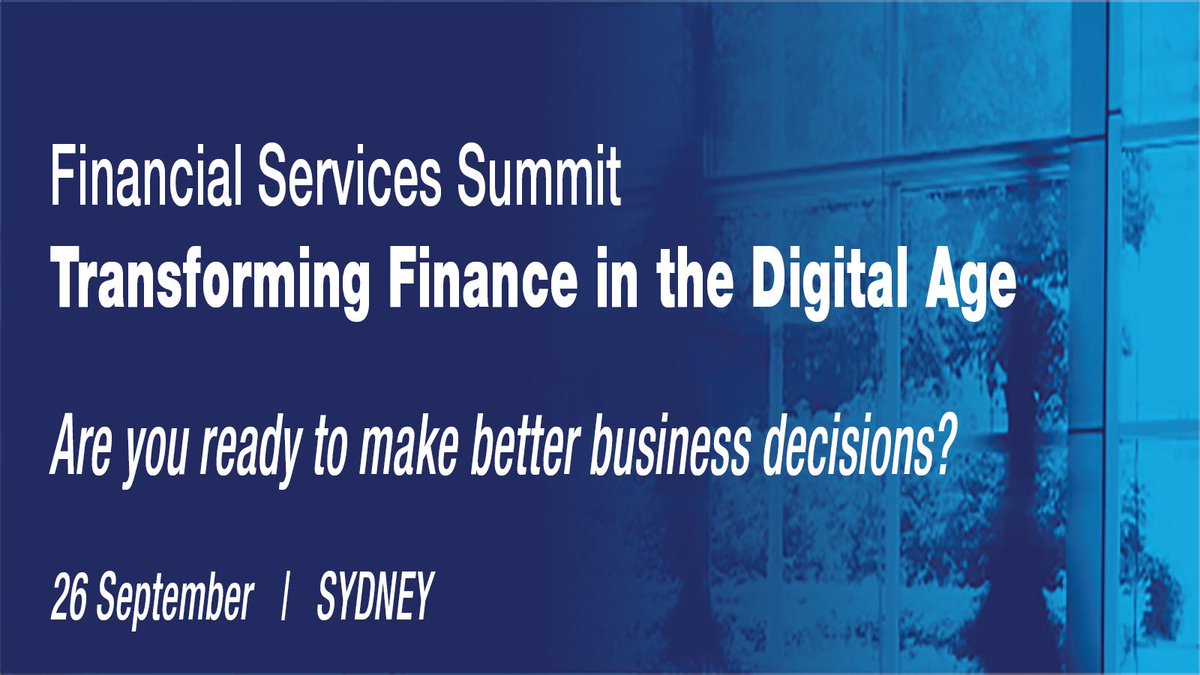 Financial Services Summit
Transforming Finance in the Digital Age

Are you ready to make better business decisions?

26 September | SYDNEY